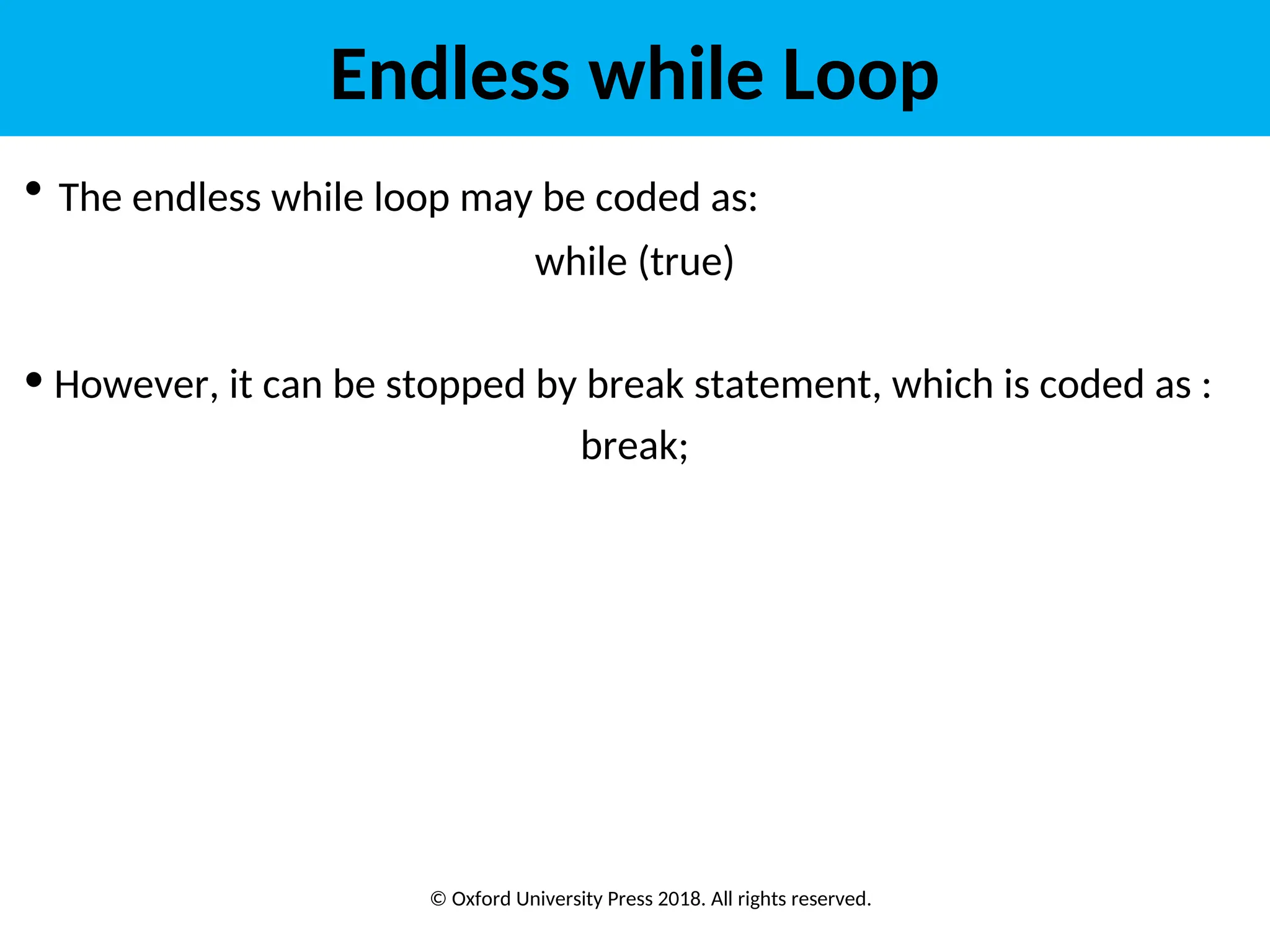 Endless while Loop

• The endless while loop may be coded as:

while (true)

• However, it can be stopped by break statement, which is coded as :

break;

© Oxford University Press 2018. All rights reserved.